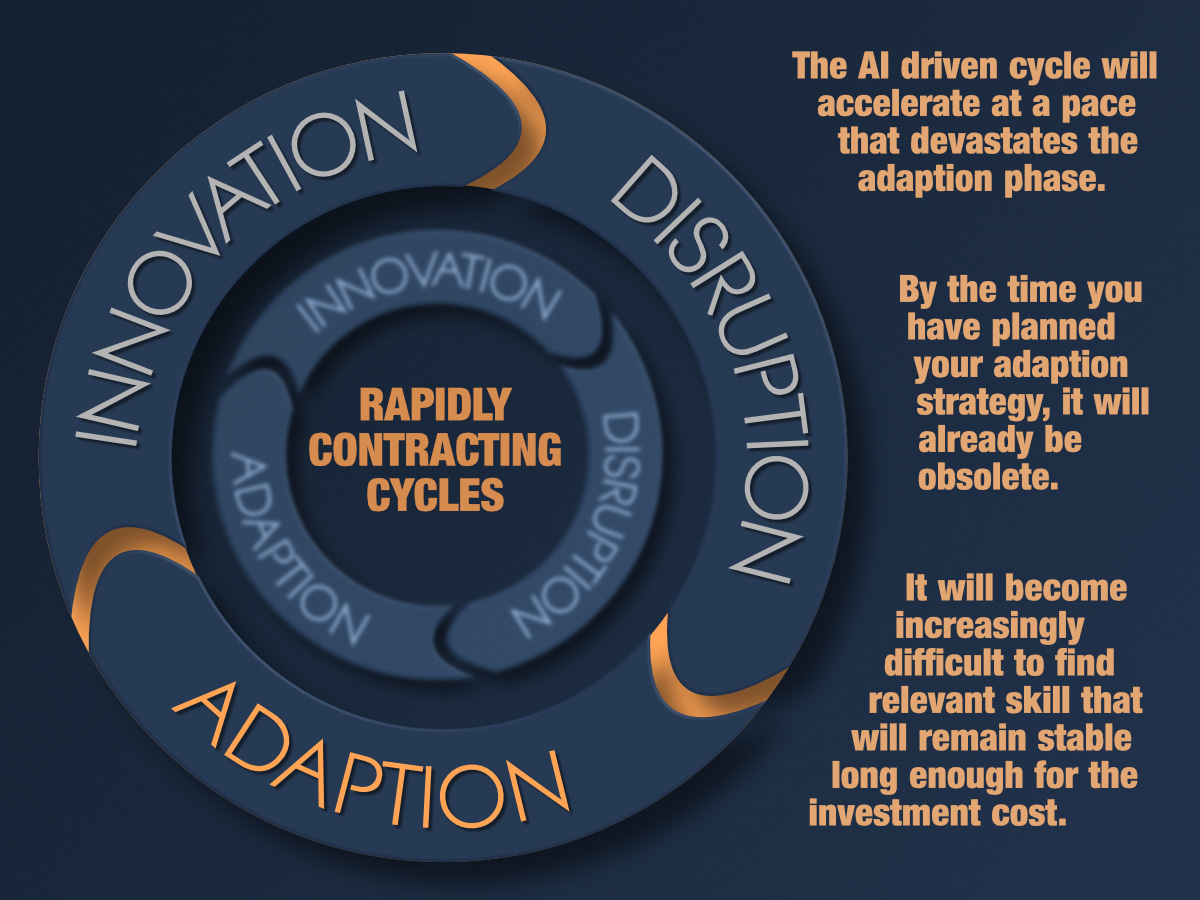 INNOVATION
DISRUPTION
ADAPTION
INNOVATION
DISRUPTION
ADAPTION
RAPIDLY CONTRACTING CYCLES

The AI driven cycle will accelerate at a pace that devastates the adaption phase.

By the time you have planned your adaption strategy, it will already be obsolete.

It will become increasingly difficult to find relevant skill that will remain stable long enough for the investment cost.